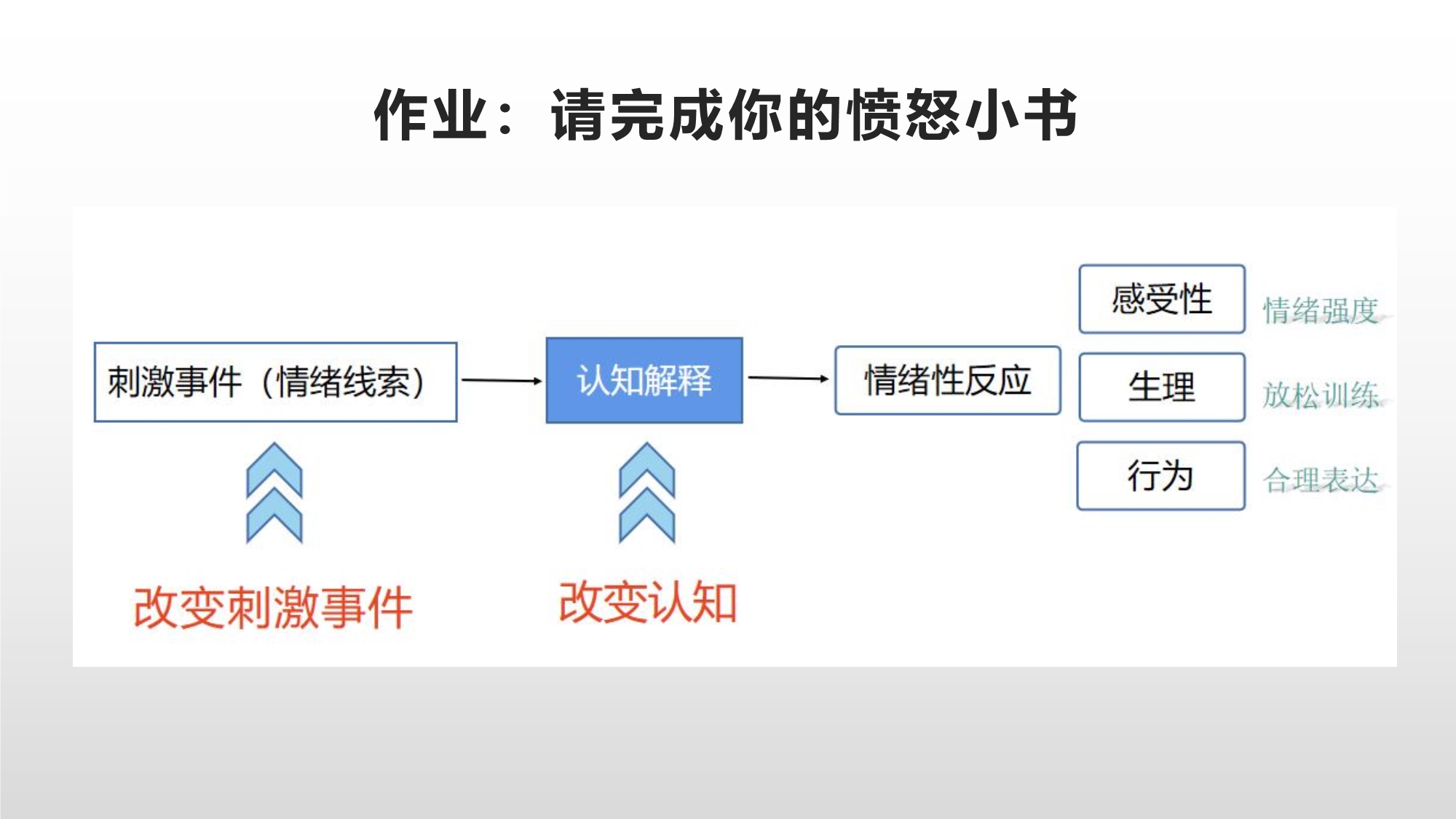 作业：请完成你的愤怒小书

刺激事件（情绪线索）

认知解释

情绪性反应

感受性

情绪强度

生理

放松训练

行为

合理表达

改变刺激事件

改变认知